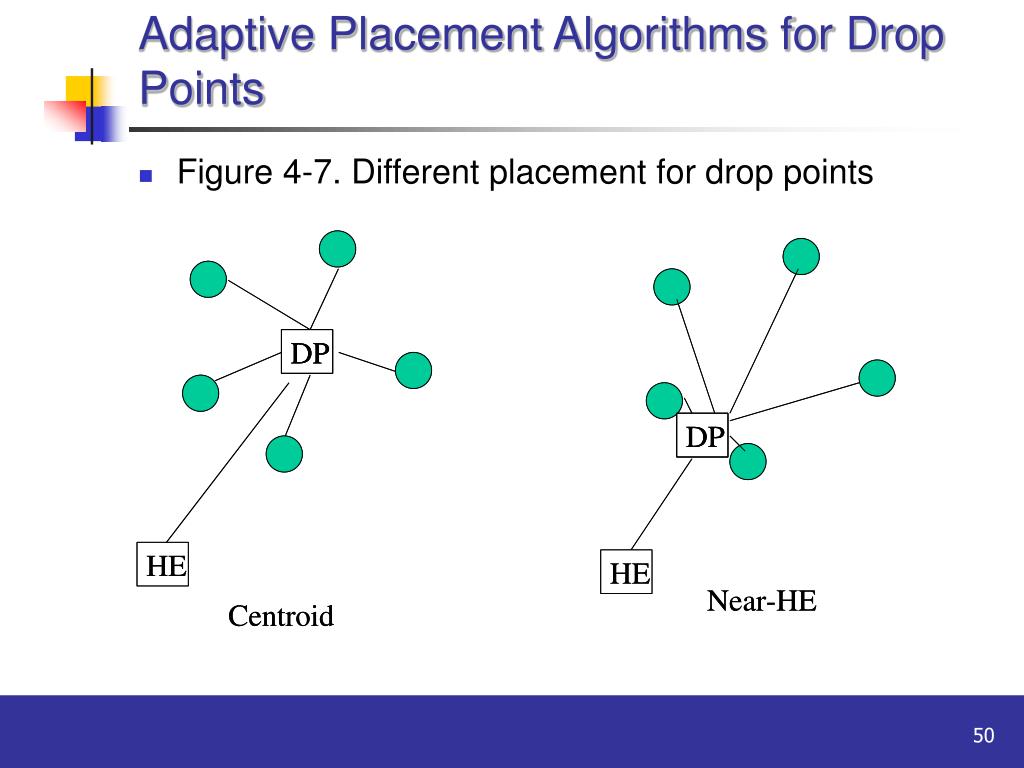 Adaptive Placement Algorithms for Drop Points

Figure 4-7. Different placement for drop points

DP

HE

Centroid

DP

HE

Near-HE

50